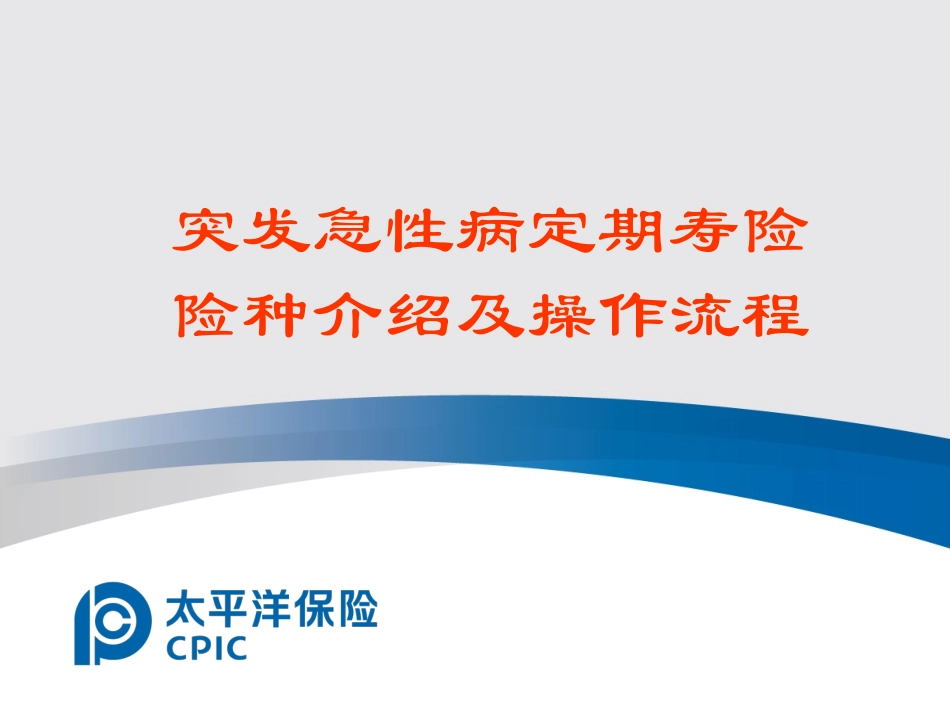 突发急性病定期寿险
险种介绍及操作流程

太平洋保险
CPIC